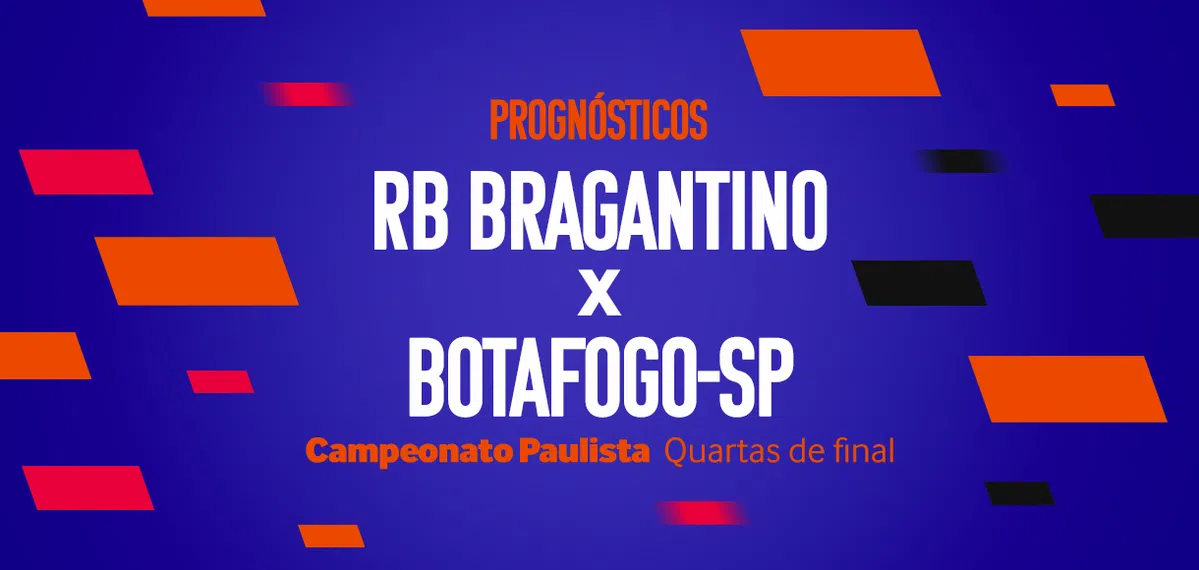 PROGNÓSTICOS

RB BRAGANTINO
X
BOTAFOGO-SP

Campeonato Paulista Quartas de final